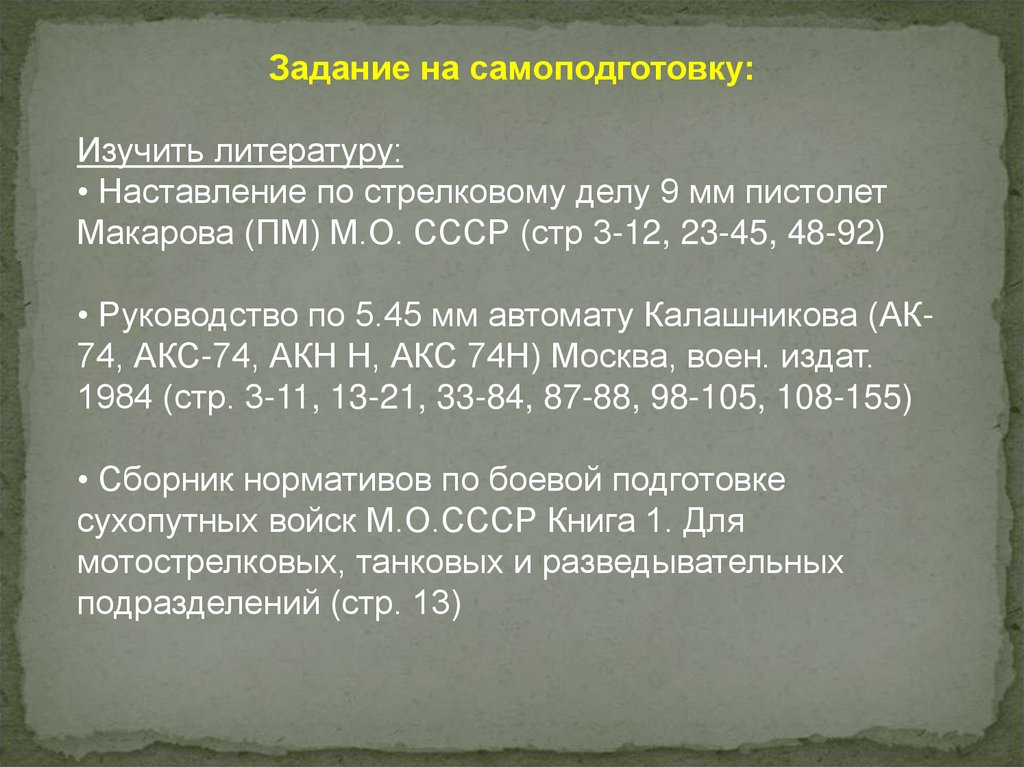 Задание на самоподготовку:

Изучить литературу:
• Наставление по стрелковому делу 9 мм пистолет Макарова (ПМ) М.О. СССР (стр 3-12, 23-45, 48-92)

• Руководство по 5.45 мм автомату Калашникова (АК-74, АКС-74, АКН Н, АКС 74Н) Москва, воен. издат. 1984 (стр. 3-11, 13-21, 33-84, 87-88, 98-105, 108-155)

• Сборник нормативов по боевой подготовке сухопутных войск М.О.СССР Книга 1. Для мотострелковых, танковых и разведывательных подразделений (стр. 13)